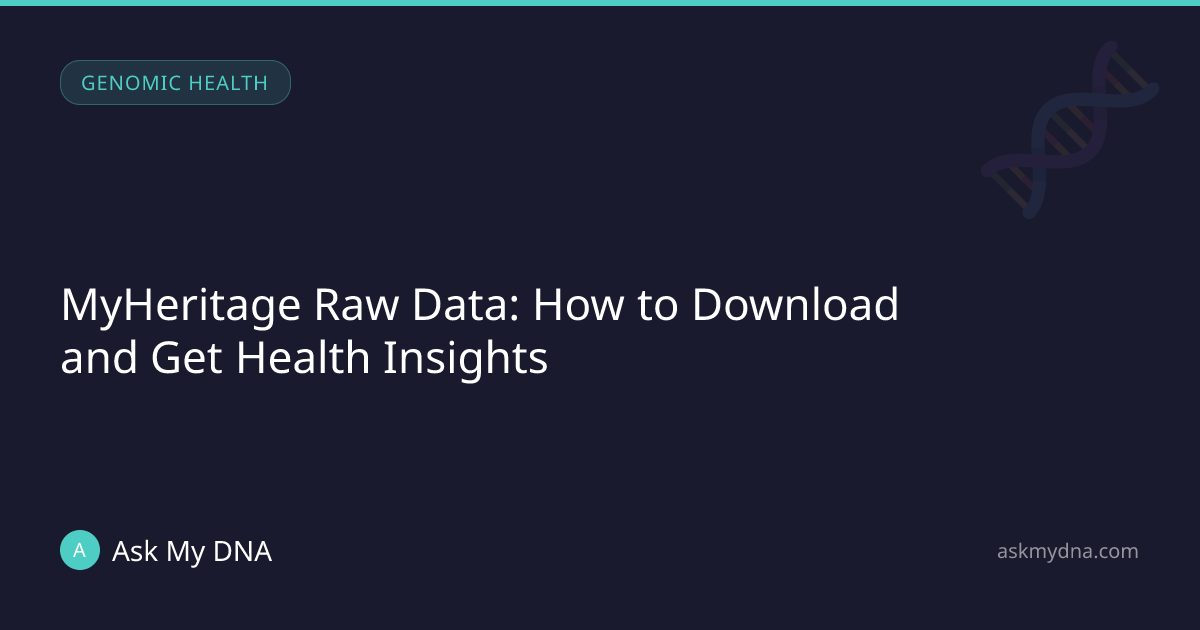 GENOMIC HEALTH

MyHeritage Raw Data: How to Download and Get Health Insights

A Ask My DNA

askmydna.com